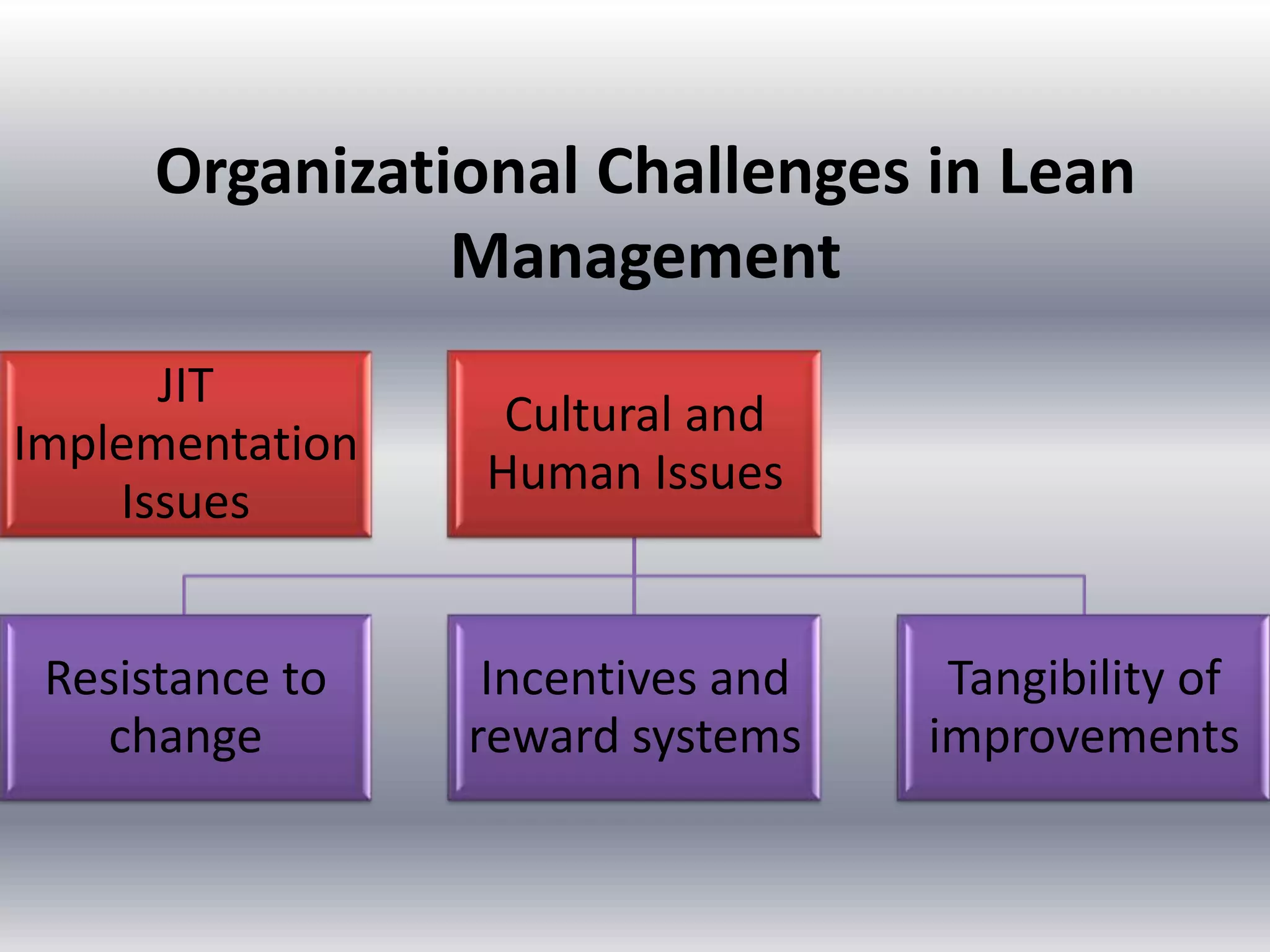 Organizational Challenges in Lean Management

JIT Implementation Issues

Cultural and Human Issues

Resistance to change

Incentives and reward systems

Tangibility of improvements